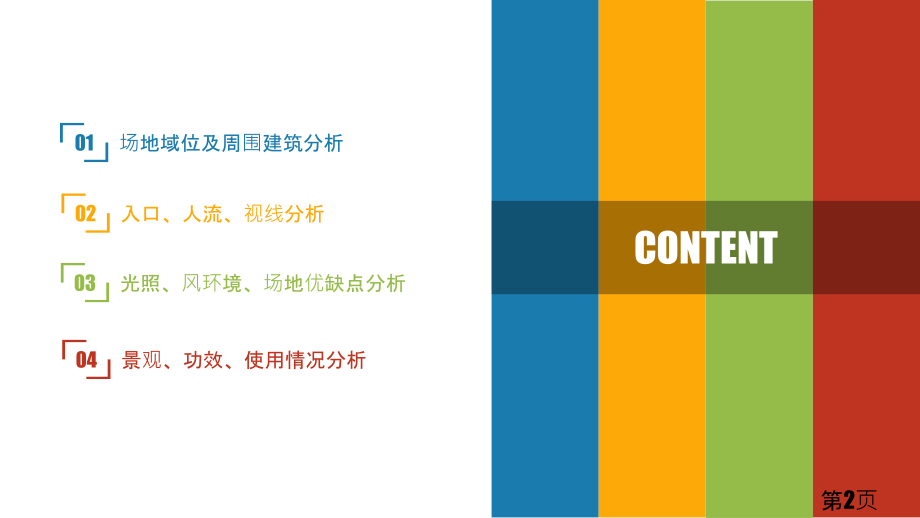 01 场地域位及周围建筑分析

02 入口、人流、视线分析

03 光照、风环境、场地优缺点分析

04 景观、功效、使用情况分析

CONTENT

第2页